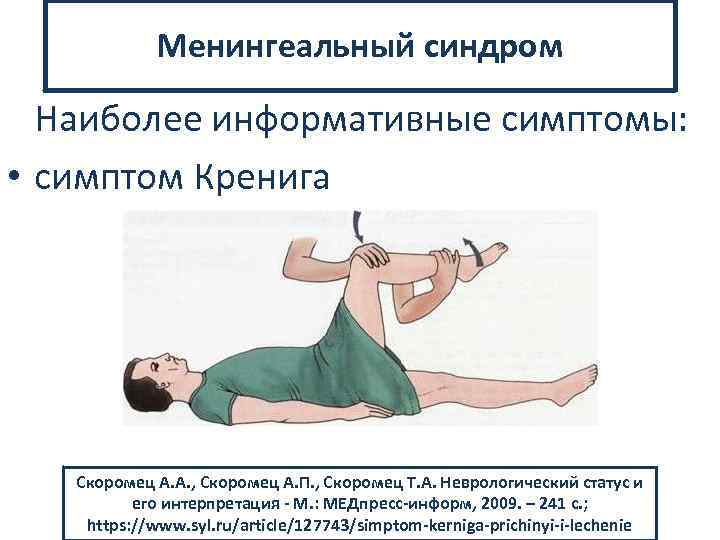 Менингеальный синдром

Наиболее информативные симптомы:

• симптом Кренига

Скоромец А.А., Скоромец А.П., Скоромец Т.А. Неврологический статус и его интерпретация - М.: МЕДпресс-информ, 2009. – 241 с.; https://www.syl.ru/article/127743/simptom-kerniga-prichinyi-i-lechenie